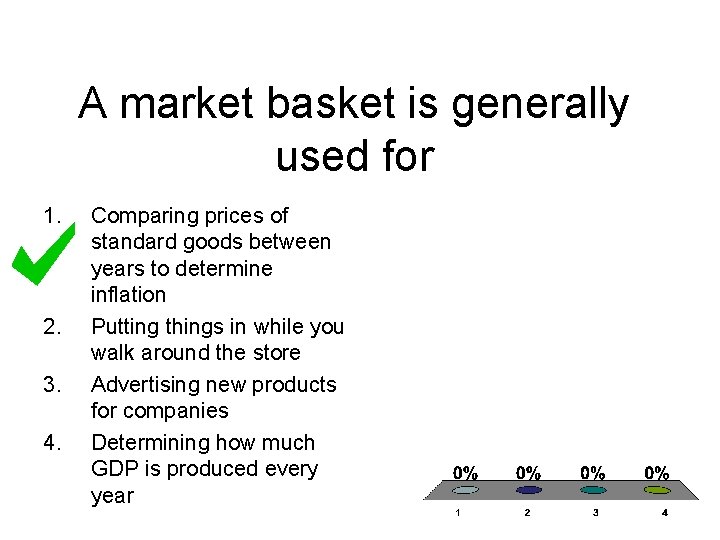 A market basket is generally used for

1. Comparing prices of standard goods between years to determine inflation
2. Putting things in while you walk around the store
3. Advertising new products for companies
4. Determining how much GDP is produced every year

0% 0% 0% 0%

1 2 3 4